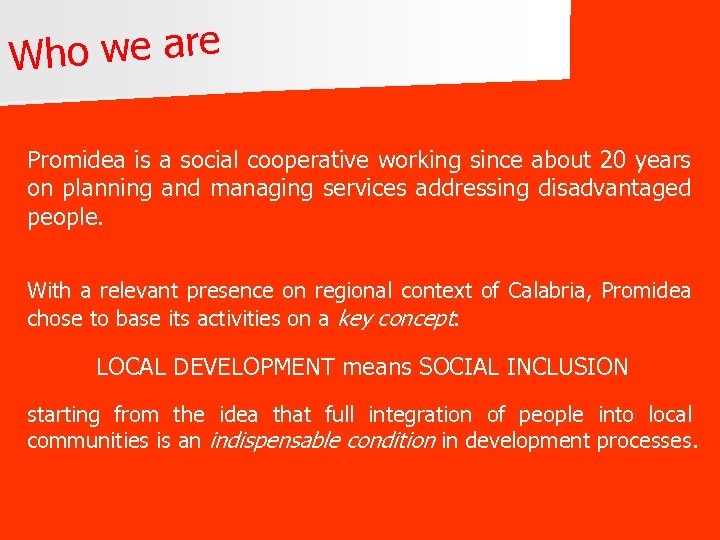 Who we are

Promidea is a social cooperative working since about 20 years on planning and managing services addressing disadvantaged people.

With a relevant presence on regional context of Calabria, Promidea chose to base its activities on a key concept:

LOCAL DEVELOPMENT means SOCIAL INCLUSION

starting from the idea that full integration of people into local communities is an indispensable condition in development processes.